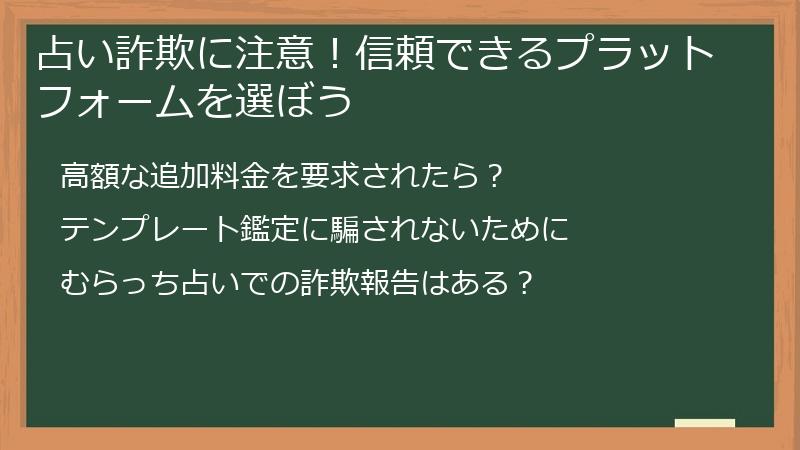 占い詐欺に注意！信頼できるプラットフォームを選ぼう

高額な追加料金を要求されたら？

テンプレート鑑定に騙されないために

むらっち占いでの詐欺報告はある？